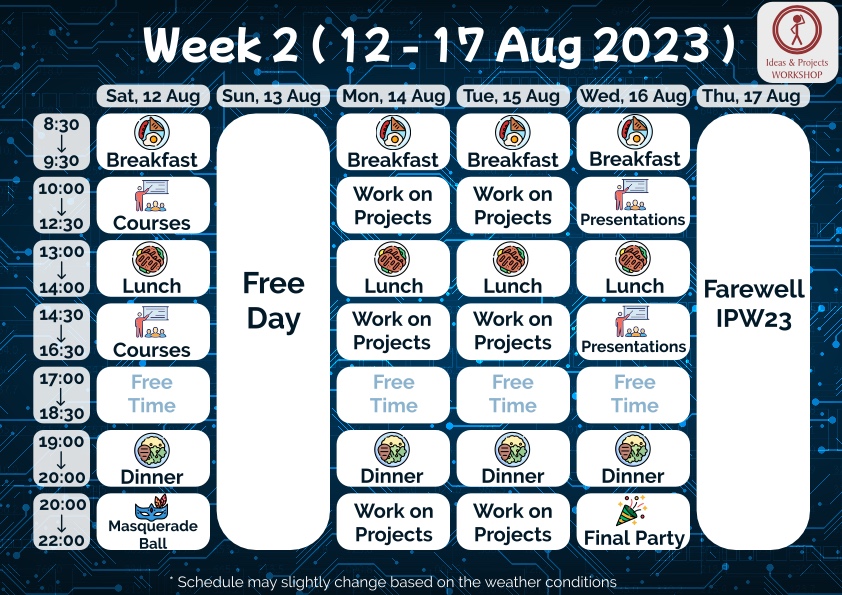 Week 2 ( 12 - 17 Aug 2023 )

Ideas & Projects WORKSHOP

| | Sat, 12 Aug | Sun, 13 Aug | Mon, 14 Aug | Tue, 15 Aug | Wed, 16 Aug | Thu, 17 Aug |
|---|---|---|---|---|---|---|
| 8:30 ↓ 9:30 | Breakfast | Free Day | Breakfast | Breakfast | Breakfast | Farewell IPW23 |
| 10:00 ↓ 12:30 | Courses | | Work on Projects | Work on Projects | Presentations | |
| 13:00 ↓ 14:00 | Lunch | | Lunch | Lunch | Lunch | |
| 14:30 ↓ 16:30 | Courses | | Work on Projects | Work on Projects | Presentations | |
| 17:00 ↓ 18:30 | Free Time | | Free Time | Free Time | Free Time | |
| 19:00 ↓ 20:00 | Dinner | | Dinner | Dinner | Dinner | |
| 20:00 ↓ 22:00 | Masquerade Ball | | Work on Projects | Work on Projects | Final Party | |

* Schedule may slightly change based on the weather conditions